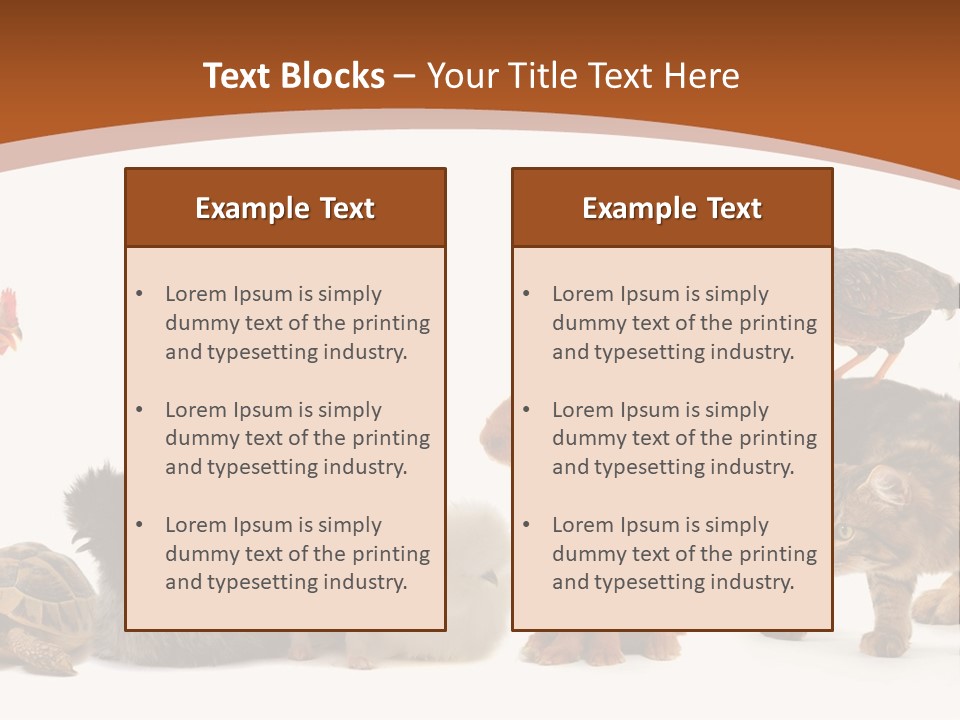 Text Blocks – Your Title Text Here

Example Text

• Lorem Ipsum is simply dummy text of the printing and typesetting industry.

• Lorem Ipsum is simply dummy text of the printing and typesetting industry.

• Lorem Ipsum is simply dummy text of the printing and typesetting industry.

Example Text

• Lorem Ipsum is simply dummy text of the printing and typesetting industry.

• Lorem Ipsum is simply dummy text of the printing and typesetting industry.

• Lorem Ipsum is simply dummy text of the printing and typesetting industry.